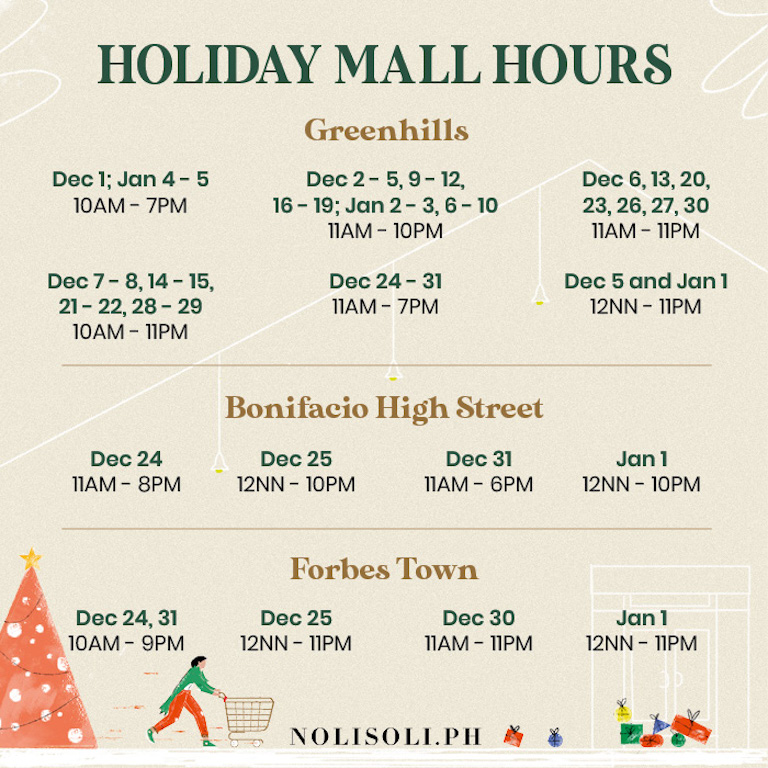 HOLIDAY MALL HOURS

Greenhills

Dec 1; Jan 4 - 5
10AM - 7PM

Dec 2 - 5, 9 - 12, 16 - 19; Jan 2 - 3, 6 - 10
11AM - 10PM

Dec 6, 13, 20, 23, 26, 27, 30
11AM - 11PM

Dec 7 - 8, 14 - 15, 21 - 22, 28 - 29
10AM - 11PM

Dec 24 - 31
11AM - 7PM

Dec 5 and Jan 1
12NN - 11PM

Bonifacio High Street

Dec 24
11AM - 8PM

Dec 25
12NN - 10PM

Dec 31
11AM - 6PM

Jan 1
12NN - 10PM

Forbes Town

Dec 24, 31
10AM - 9PM

Dec 25
12NN - 11PM

Dec 30
11AM - 11PM

Jan 1
12NN - 11PM

NOLISOLI.PH